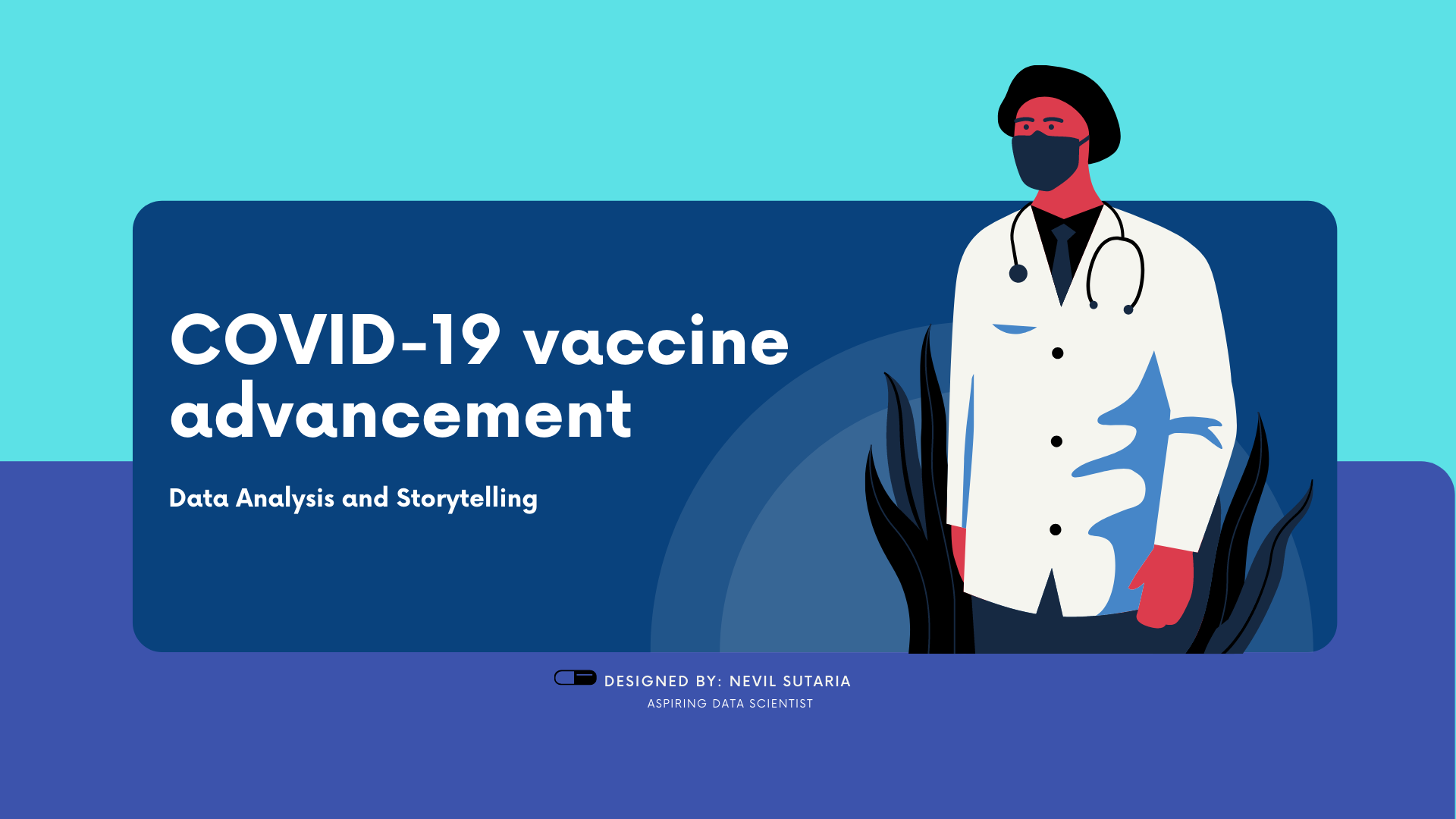 COVID-19 vaccine advancement

Data Analysis and Storytelling

DESIGNED BY: NEVIL SUTARIA
ASPIRING DATA SCIENTIST